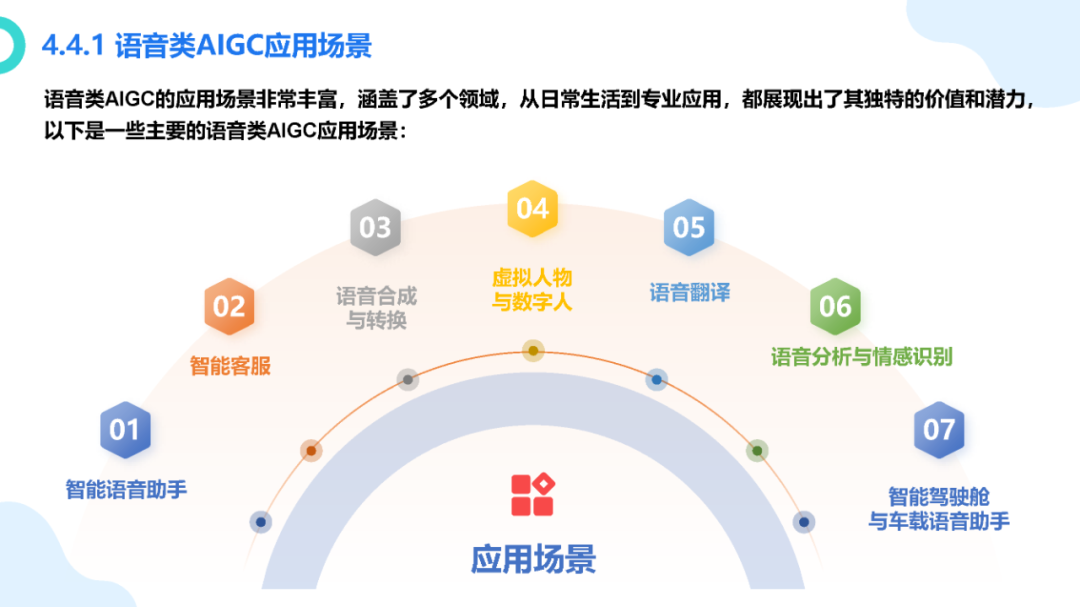 4.4.1 语音类AIGC应用场景

语音类AIGC的应用场景非常丰富，涵盖了多个领域，从日常生活到专业应用，都展现出了其独特的价值和潜力，以下是一些主要的语音类AIGC应用场景：

01
智能语音助手

02
智能客服

03
语音合成与转换

04
虚拟人物与数字人

05
语音翻译

06
语音分析与情感识别

07
智能驾驶舱与车载语音助手

应用场景